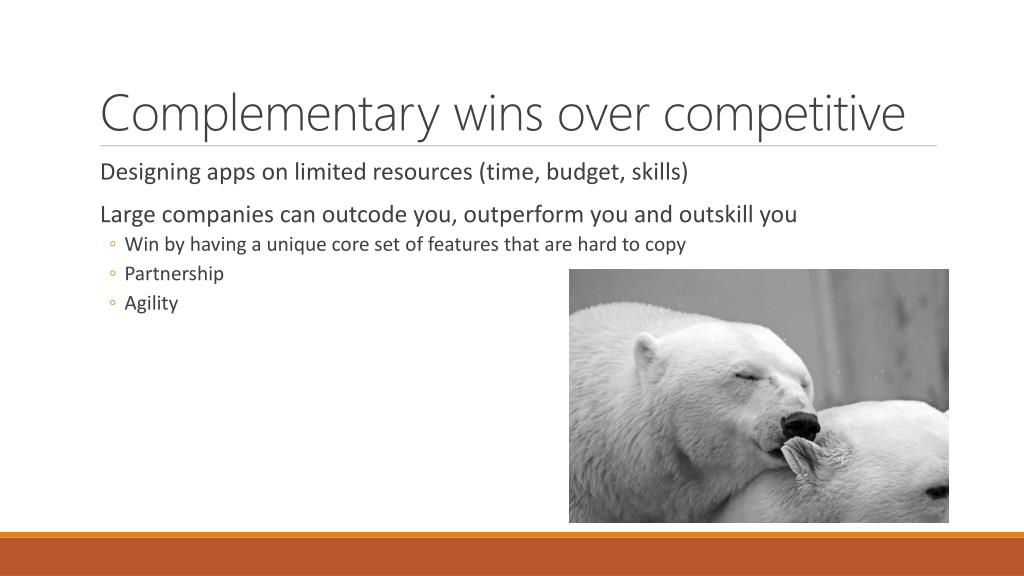 Complementary wins over competitive

Designing apps on limited resources (time, budget, skills)

Large companies can outcode you, outperform you and outskill you

◦ Win by having a unique core set of features that are hard to copy
◦ Partnership
◦ Agility